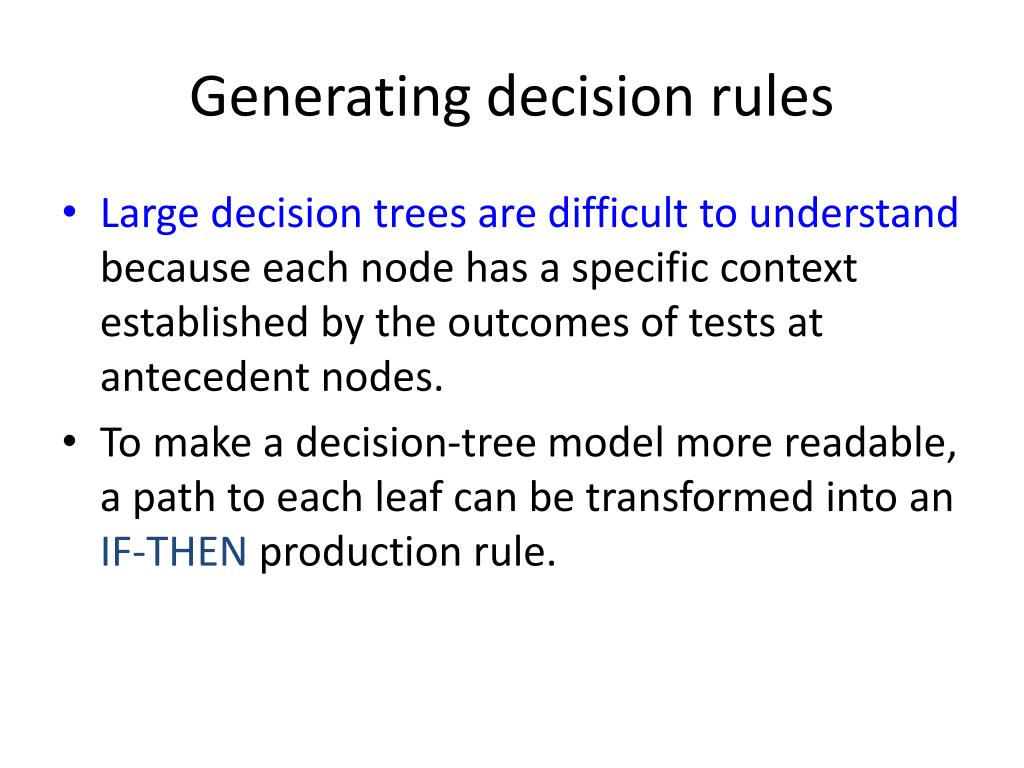 Generating decision rules

• Large decision trees are difficult to understand because each node has a specific context established by the outcomes of tests at antecedent nodes.

• To make a decision-tree model more readable, a path to each leaf can be transformed into an IF-THEN production rule.